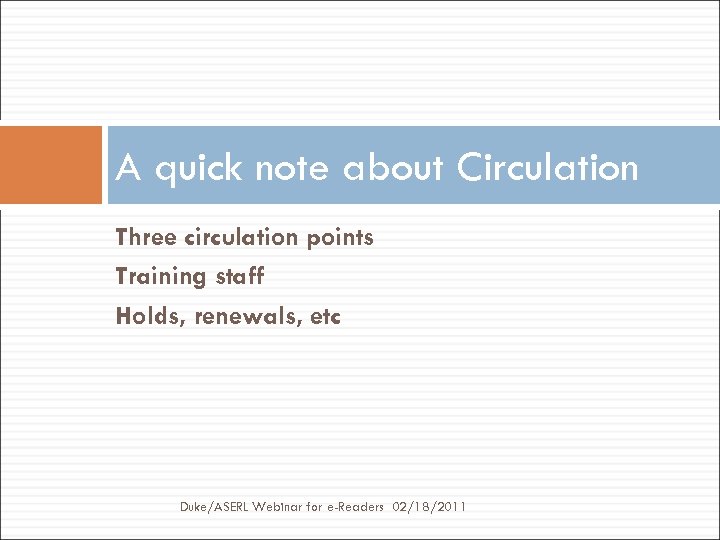 A quick note about Circulation

Three circulation points

Training staff

Holds, renewals, etc

Duke/ASERL Webinar for e-Readers 02/18/2011